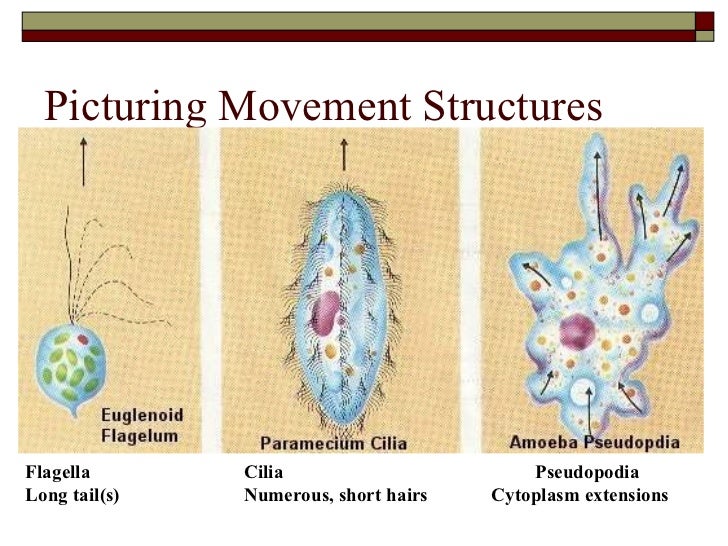 Picturing Movement Structures

Euglenoid Flagelum

Paramecium Cilia

Amoeba Pseudopdia

Flagella
Long tail(s)

Cilia
Numerous, short hairs

Pseudopodia
Cytoplasm extensions